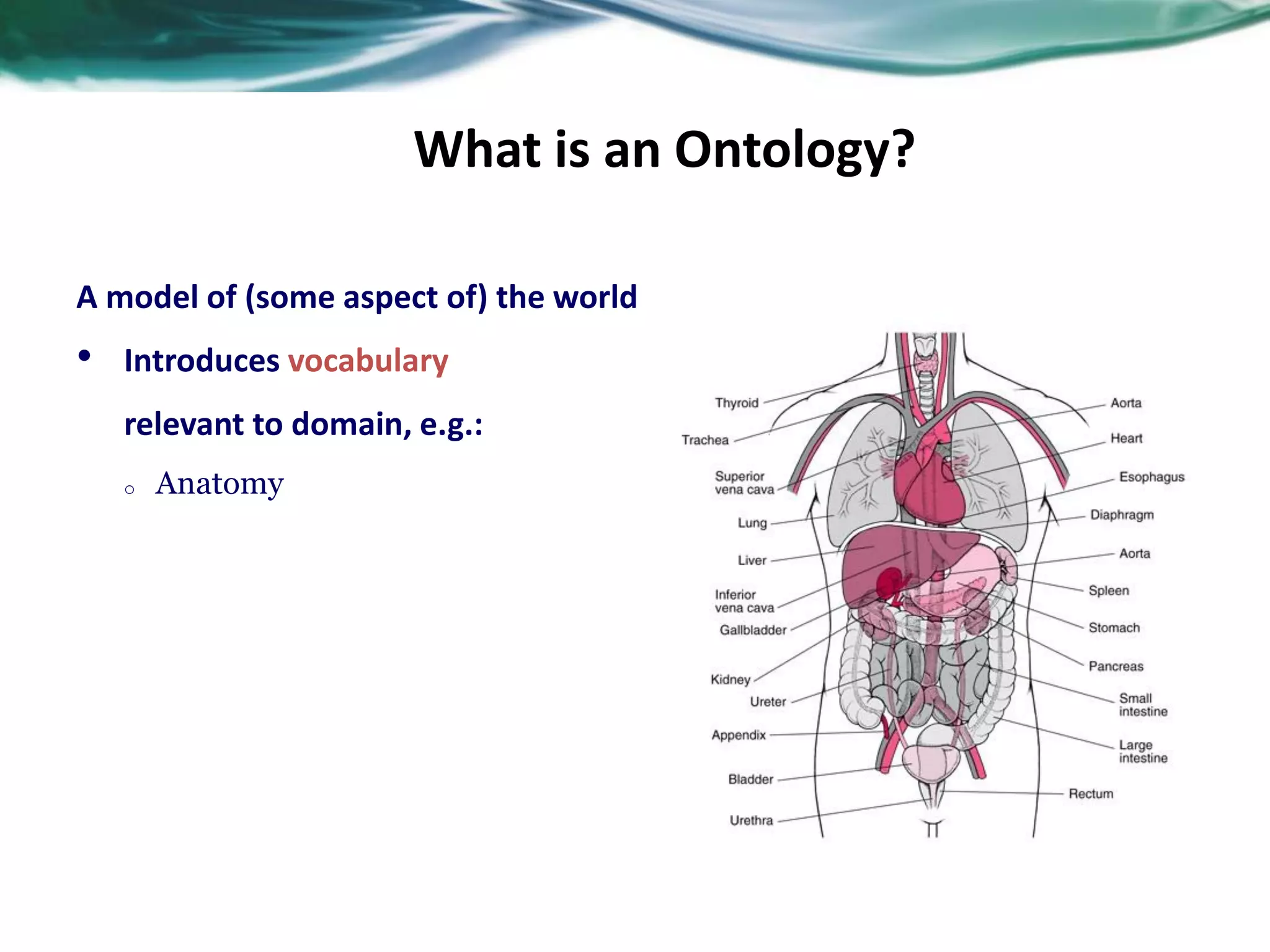 What is an Ontology?

A model of (some aspect of) the world

• Introduces vocabulary relevant to domain, e.g.:

o Anatomy

Thyroid
Trachea
Superior vena cava
Lung
Liver
Inferior vena cava
Gallbladder
Kidney
Ureter
Appendix
Bladder
Urethra

Aorta
Heart
Esophagus
Diaphragm
Aorta
Spleen
Stomach
Pancreas
Small intestine
Large intestine
Rectum